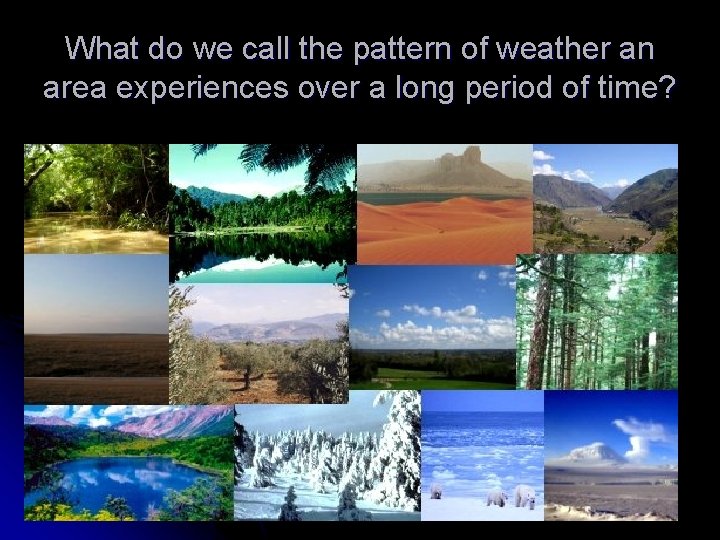 What do we call the pattern of weather an area experiences over a long period of time?